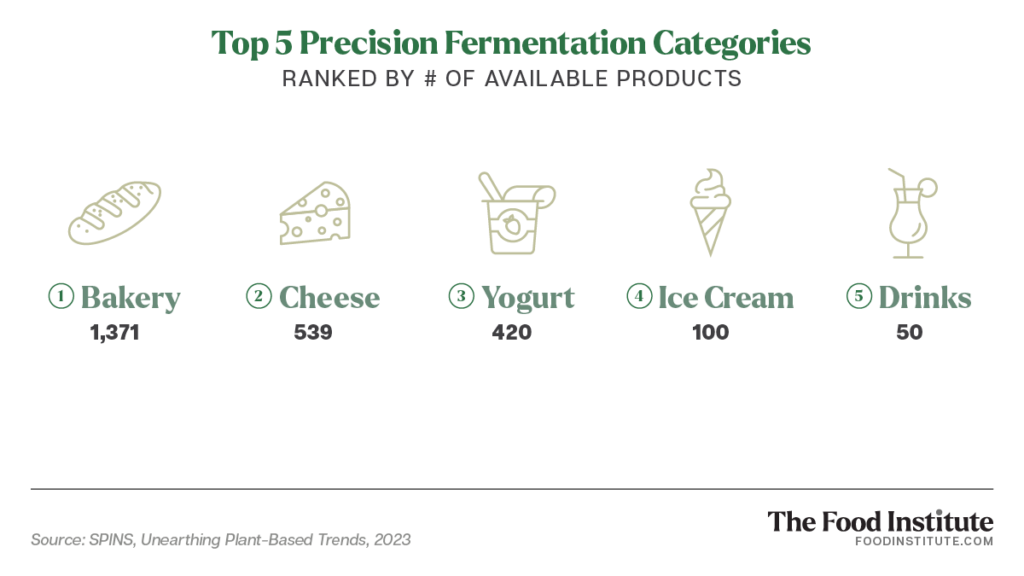 Top 5 Precision Fermentation Categories
RANKED BY # OF AVAILABLE PRODUCTS

① Bakery
1,371

② Cheese
539

③ Yogurt
420

④ Ice Cream
100

⑤ Drinks
50

Source: SPINS, Unearthing Plant-Based Trends, 2023

The Food Institute
FOODINSTITUTE.COM